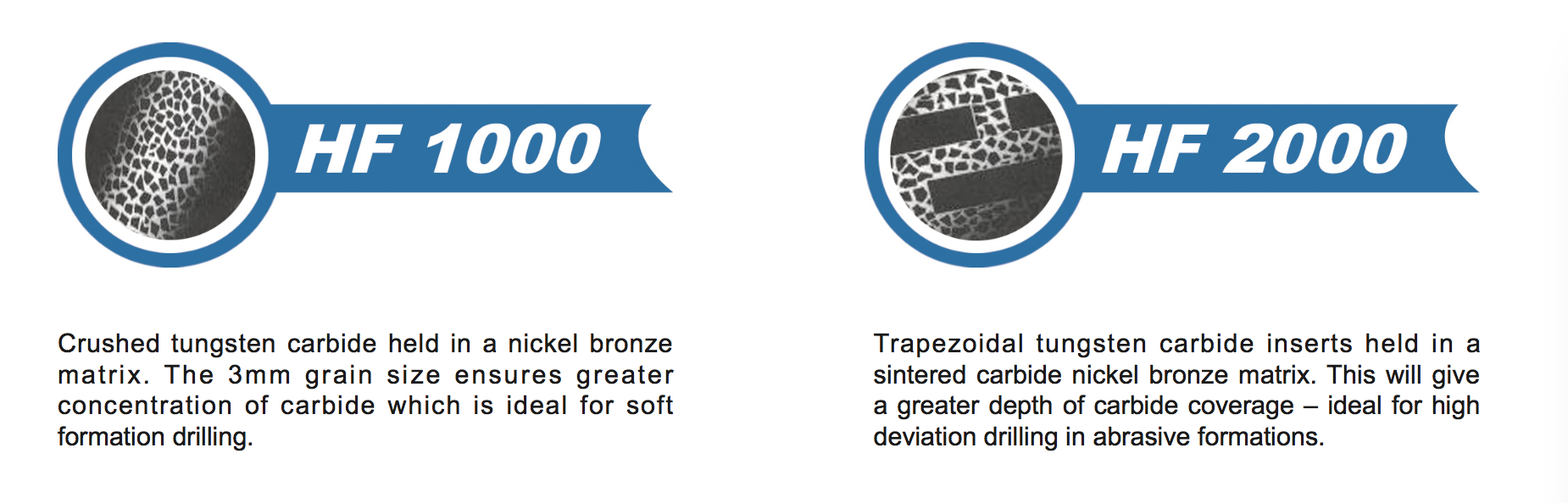 HF 1000

Crushed tungsten carbide held in a nickel bronze matrix. The 3mm grain size ensures greater concentration of carbide which is ideal for soft formation drilling.

HF 2000

Trapezoidal tungsten carbide inserts held in a sintered carbide nickel bronze matrix. This will give a greater depth of carbide coverage – ideal for high deviation drilling in abrasive formations.